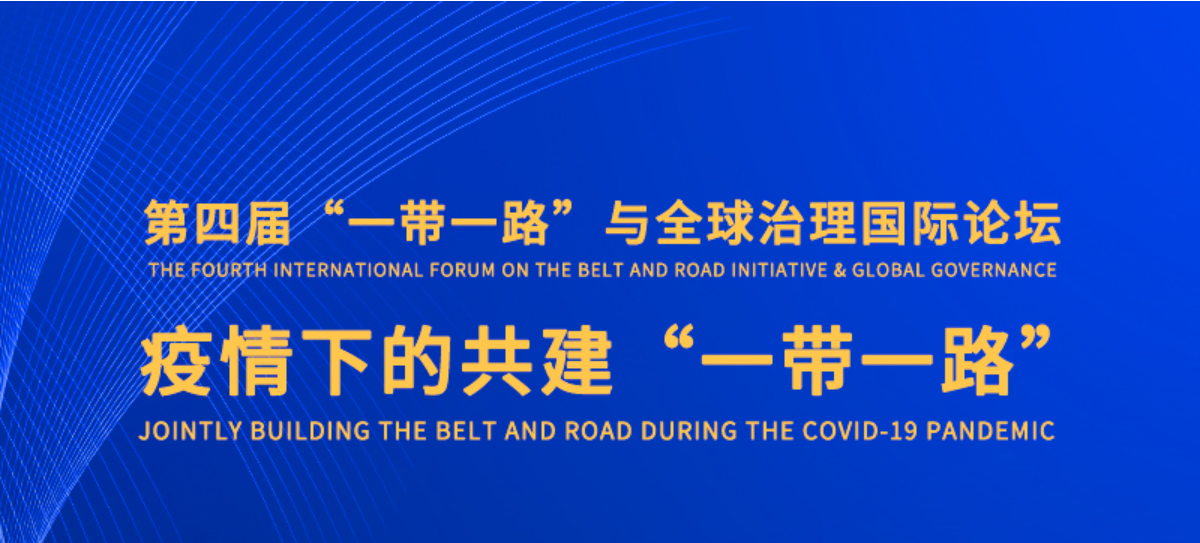 第四届“一带一路”与全球治理国际论坛
THE FOURTH INTERNATIONAL FORUM ON THE BELT AND ROAD INITIATIVE & GLOBAL GOVERNANCE

疫情下的共建“一带一路”
JOINTLY BUILDING THE BELT AND ROAD DURING THE COVID-19 PANDEMIC